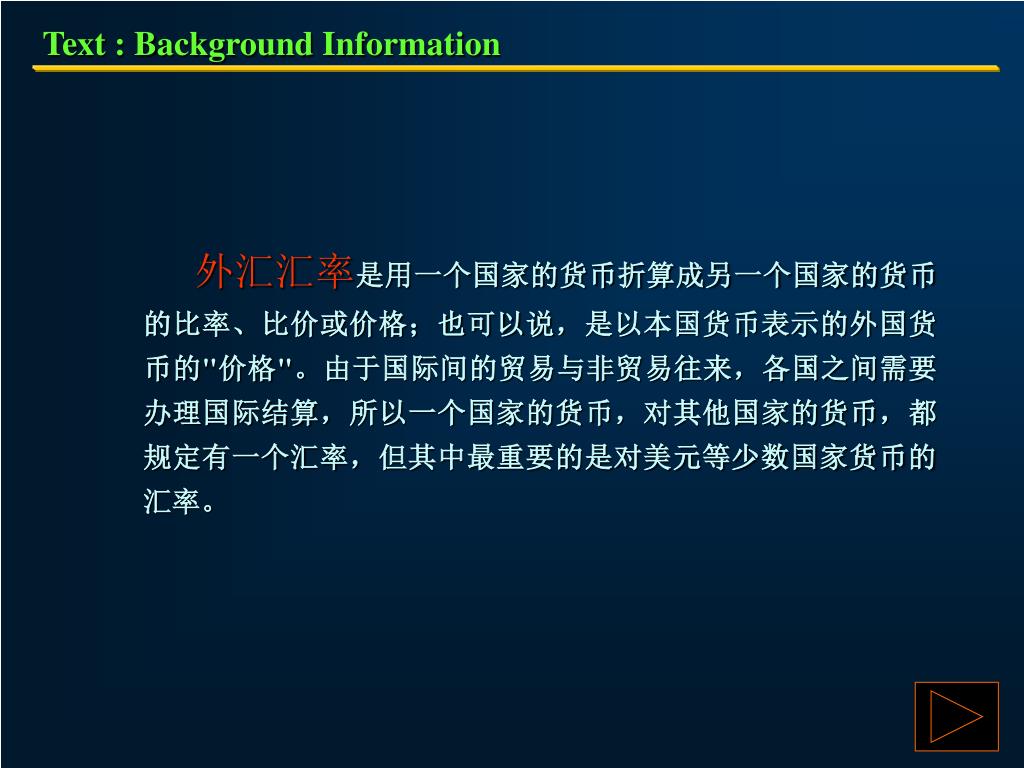 Text : Background Information

外汇汇率是用一个国家的货币折算成另一个国家的货币的比率、比价或价格；也可以说，是以本国货币表示的外国货币的"价格"。由于国际间的贸易与非贸易往来，各国之间需要办理国际结算，所以一个国家的货币，对其他国家的货币，都规定有一个汇率，但其中最重要的是对美元等少数国家货币的汇率。